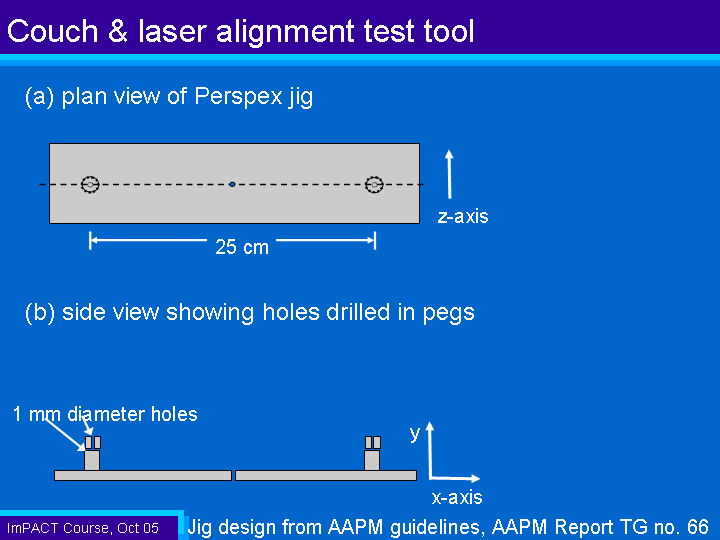 Couch & laser alignment test tool

(a) plan view of Perspex jig

z-axis

25 cm

(b) side view showing holes drilled in pegs

1 mm diameter holes

y

x-axis

ImPACT Course, Oct 05

Jig design from AAPM guidelines, AAPM Report TG no. 66